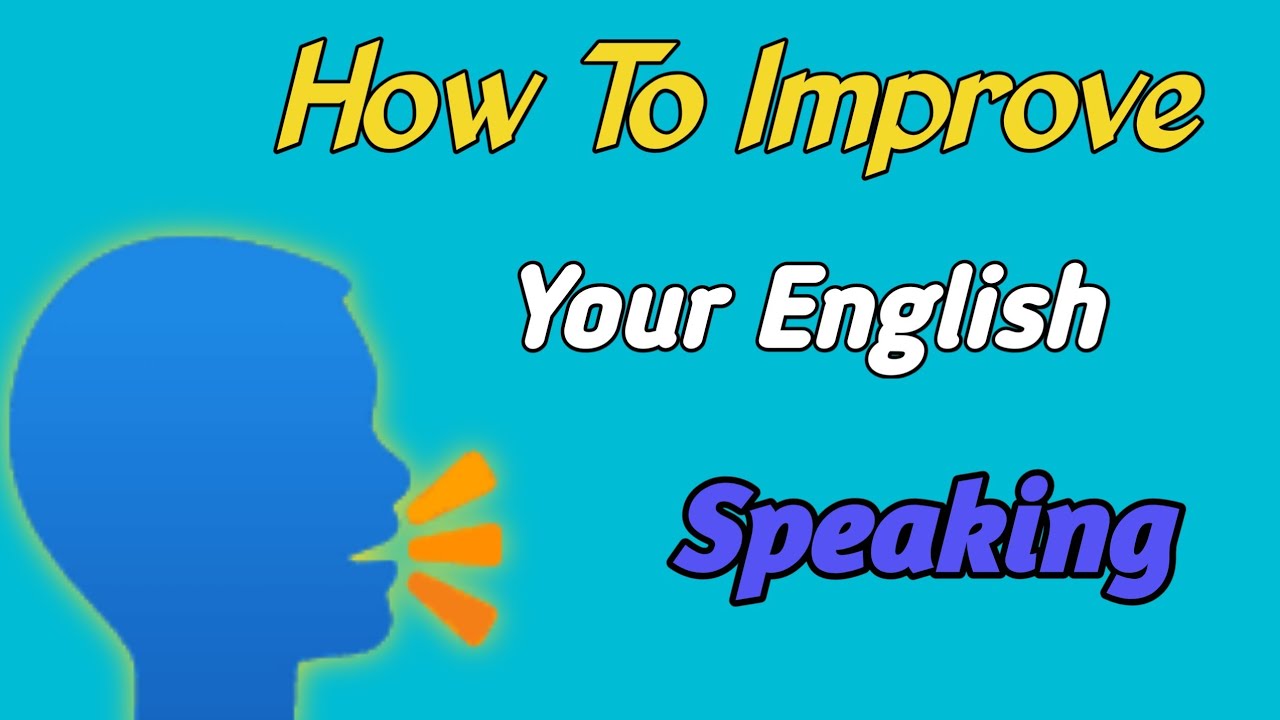 How To Improve

Your English

Speaking